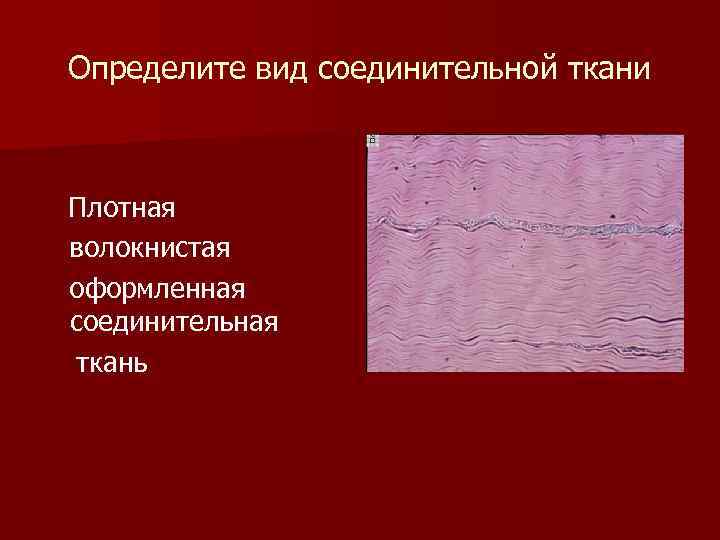 Определите вид соединительной ткани

Плотная волокнистая оформленная соединительная ткань